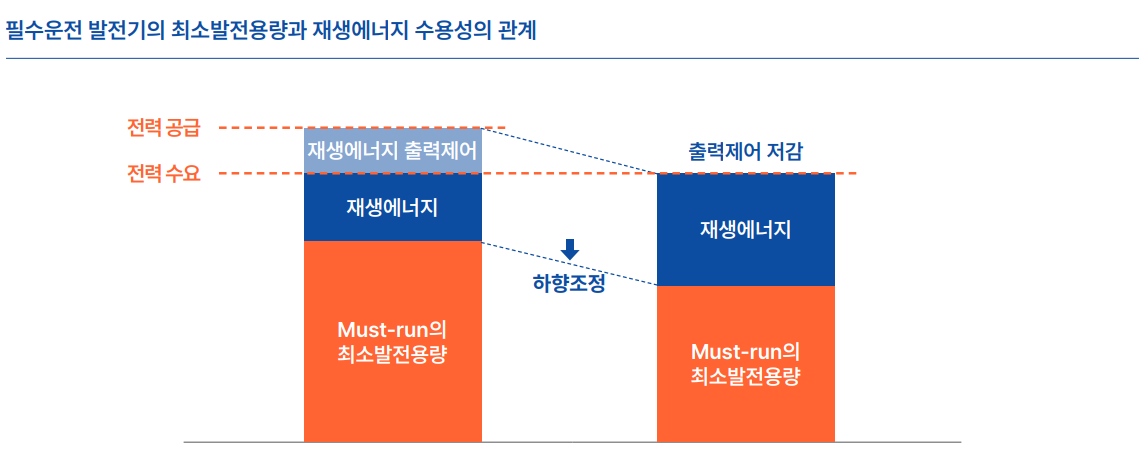 필수운전 발전기의 최소발전용량과 재생에너지 수용성의 관계

전력 공급

전력 수요

재생에너지 출력제어

재생에너지

Must-run의 최소발전용량

하향조정

출력제어 저감

재생에너지

Must-run의 최소발전용량